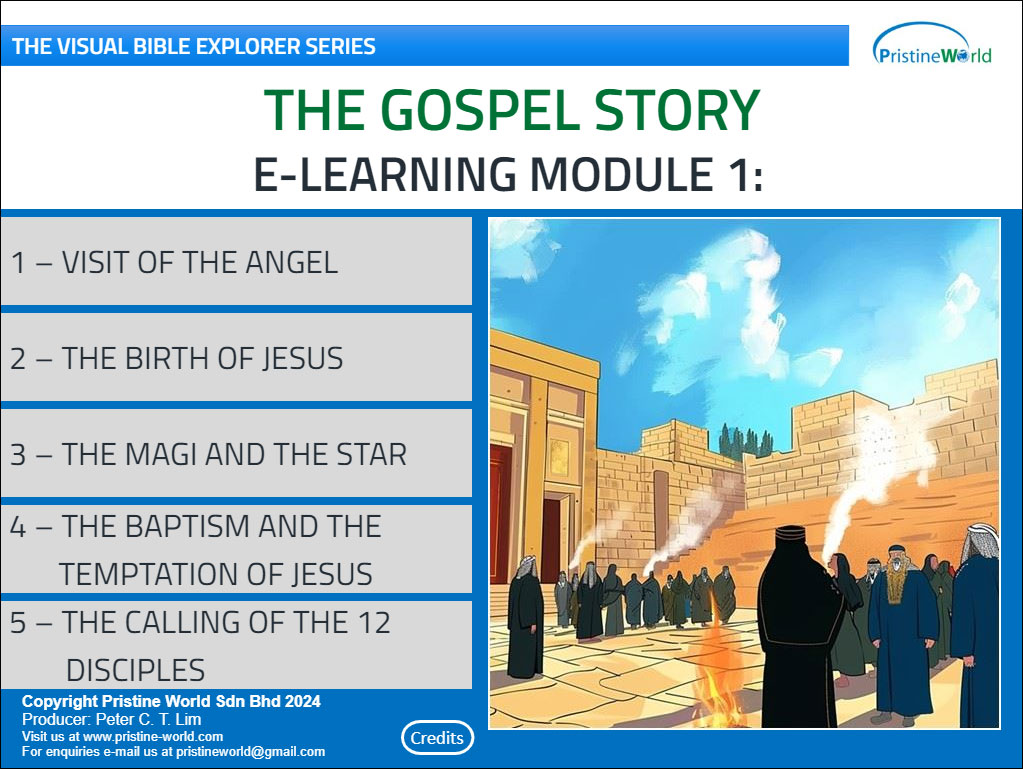 THE VISUAL BIBLE EXPLORER SERIES

PristineWorld

THE GOSPEL STORY

E-LEARNING MODULE 1:

1 – VISIT OF THE ANGEL

2 – THE BIRTH OF JESUS

3 – THE MAGI AND THE STAR

4 – THE BAPTISM AND THE TEMPTATION OF JESUS

5 – THE CALLING OF THE 12 DISCIPLES

Copyright Pristine World Sdn Bhd 2024
Producer: Peter C. T. Lim
Visit us at www.pristine-world.com
For enquiries e-mail us at pristineworld@gmail.com

Credits